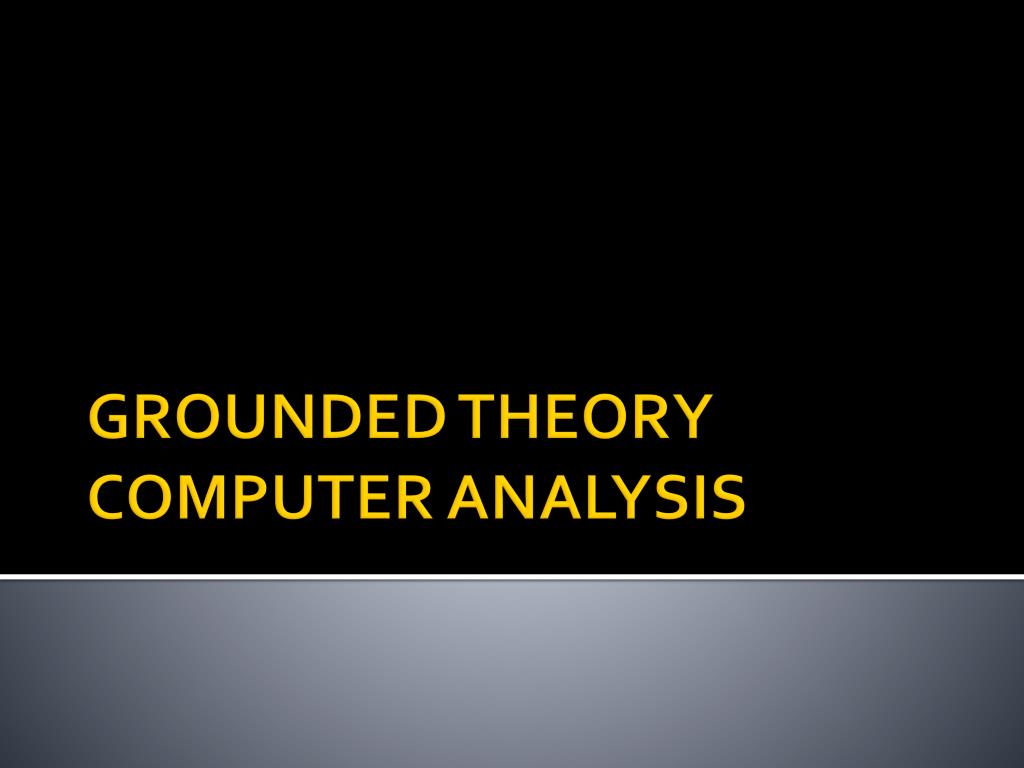 GROUNDED THEORY COMPUTER ANALYSIS